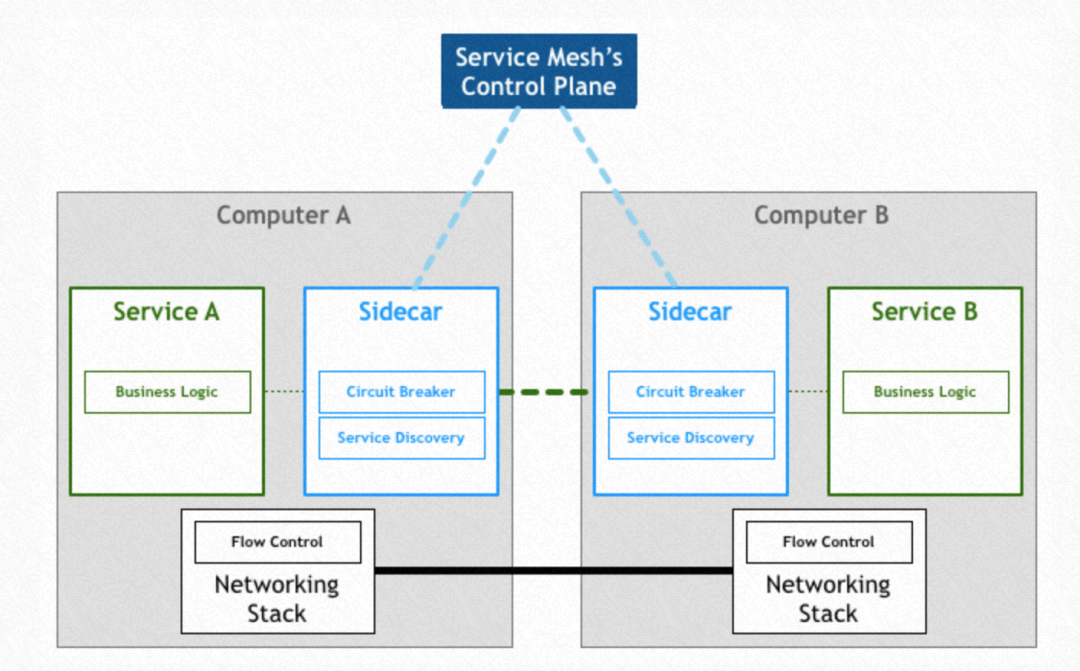 Service Mesh's Control Plane

Computer A

Service A

Business Logic

Sidecar

Circuit Breaker

Service Discovery

Flow Control

Networking Stack

Computer B

Sidecar

Circuit Breaker

Service Discovery

Service B

Business Logic

Flow Control

Networking Stack